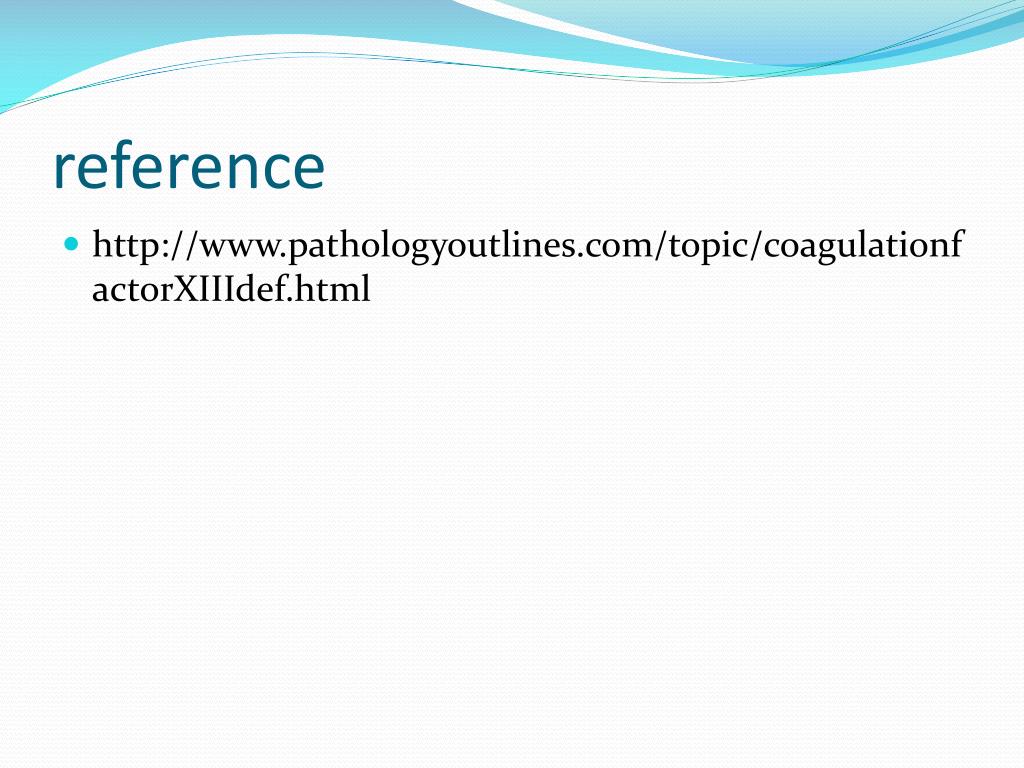 reference

http://www.pathologyoutlines.com/topic/coagulationfactorXIIIdef.html